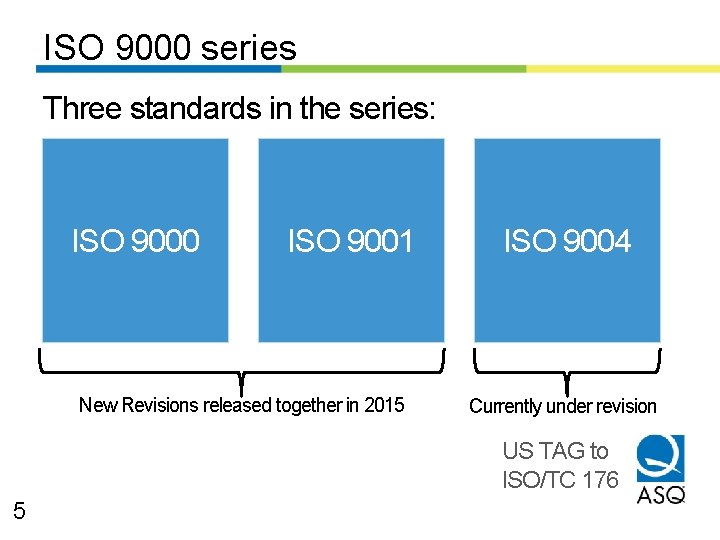 ISO 9000 series

Three standards in the series:

ISO 9000

ISO 9001

ISO 9004

New Revisions released together in 2015

Currently under revision

US TAG to ISO/TC 176

ASQ

5